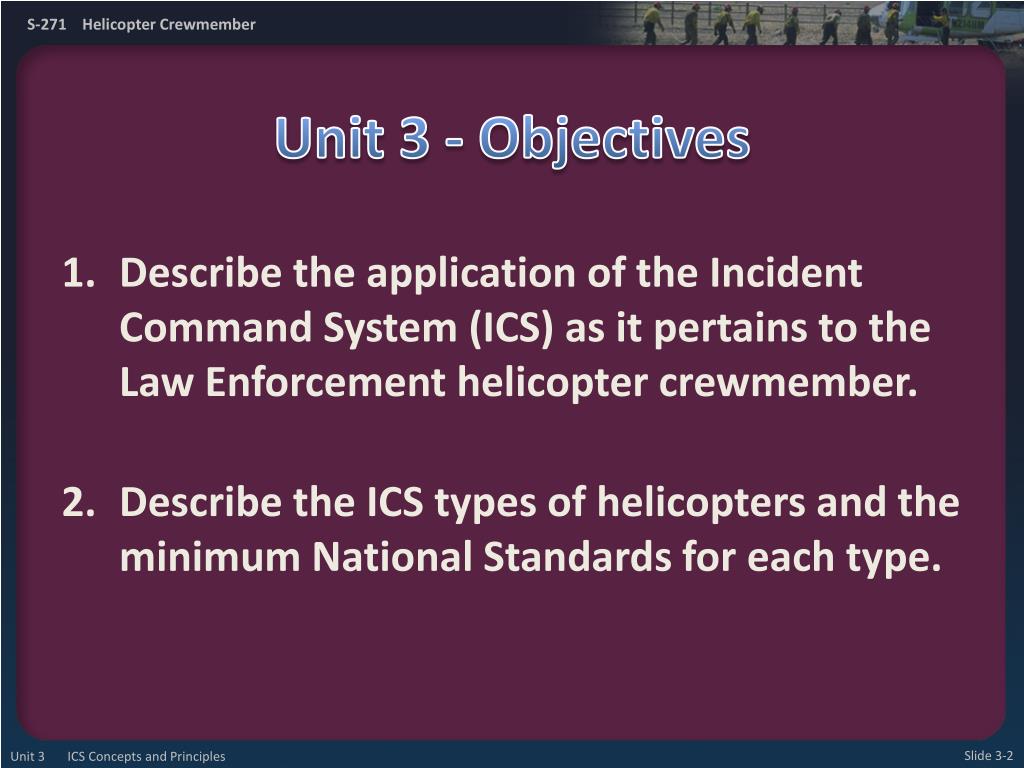 S-271 Helicopter Crewmember

Unit 3 - Objectives

1. Describe the application of the Incident Command System (ICS) as it pertains to the Law Enforcement helicopter crewmember.

2. Describe the ICS types of helicopters and the minimum National Standards for each type.

Unit 3 ICS Concepts and Principles

Slide 3-2